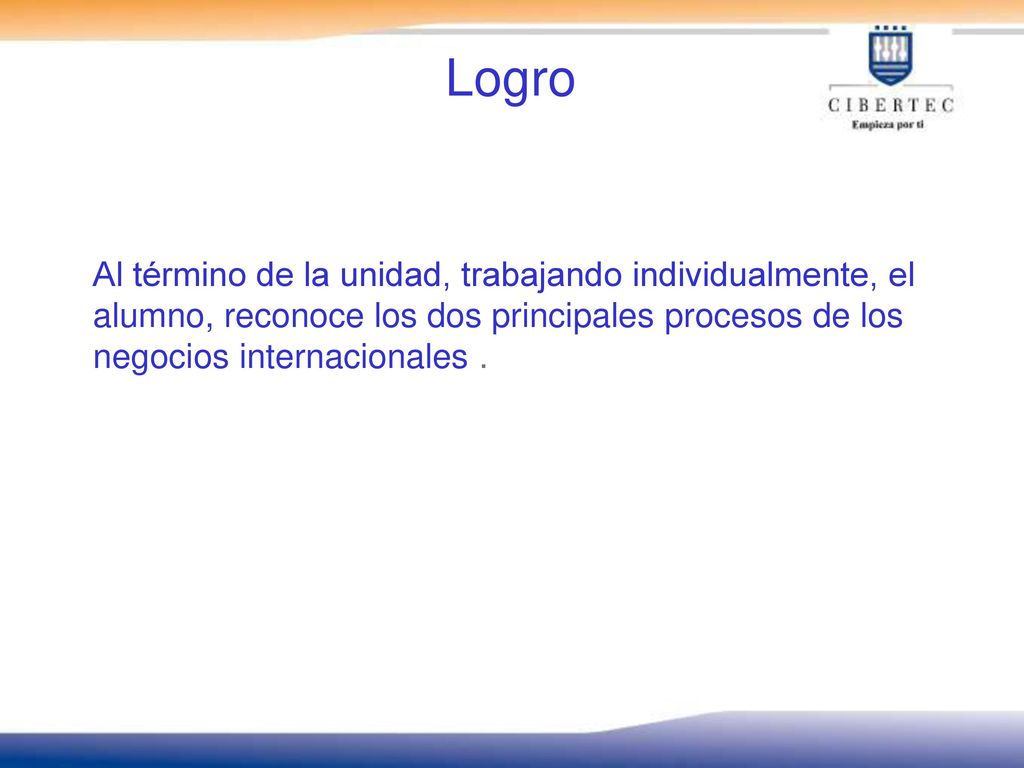 Logro

CIBERTEC
Empieza por ti

Al término de la unidad, trabajando individualmente, el alumno, reconoce los dos principales procesos de los negocios internacionales .